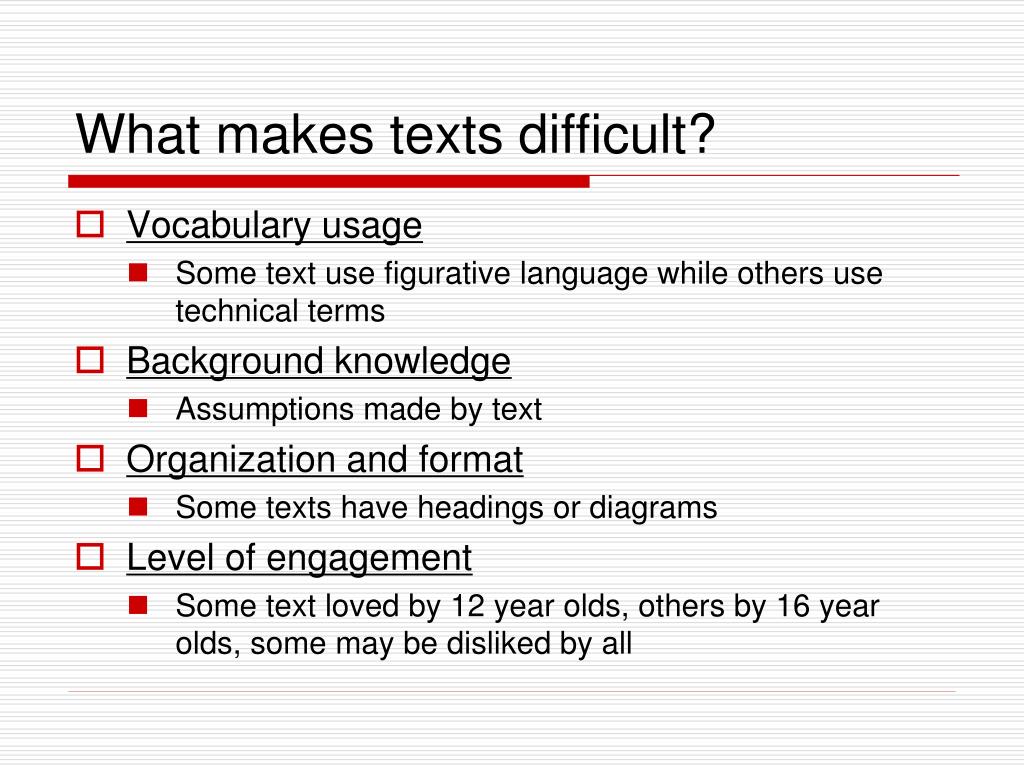 What makes texts difficult?

Vocabulary usage

Some text use figurative language while others use technical terms

Background knowledge

Assumptions made by text

Organization and format

Some texts have headings or diagrams

Level of engagement

Some text loved by 12 year olds, others by 16 year olds, some may be disliked by all